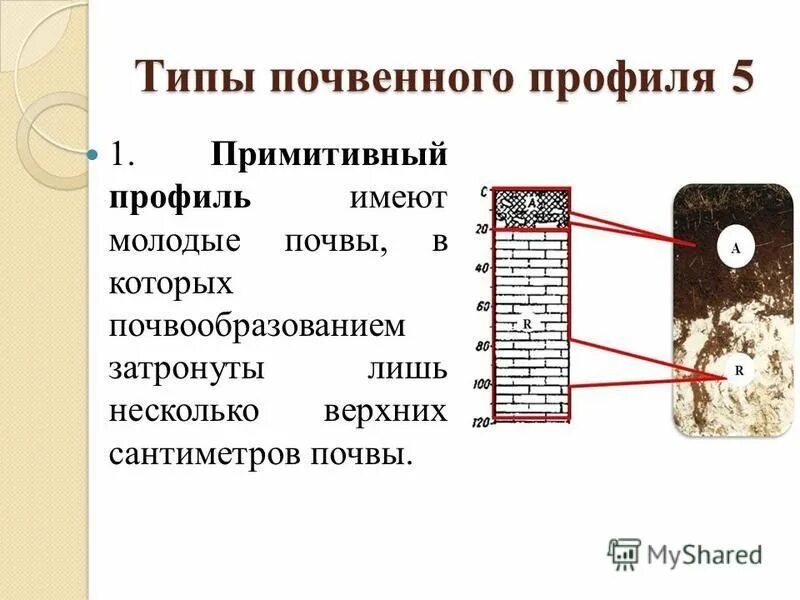 Типы почвенного профиля 5

1. **Примитивный профиль** имеют молодые почвы, в которых почвообразованием затронуты лишь несколько верхних сантиметров почвы.

C
20
40
60
80
100
120
A
R

A
R

MyShared